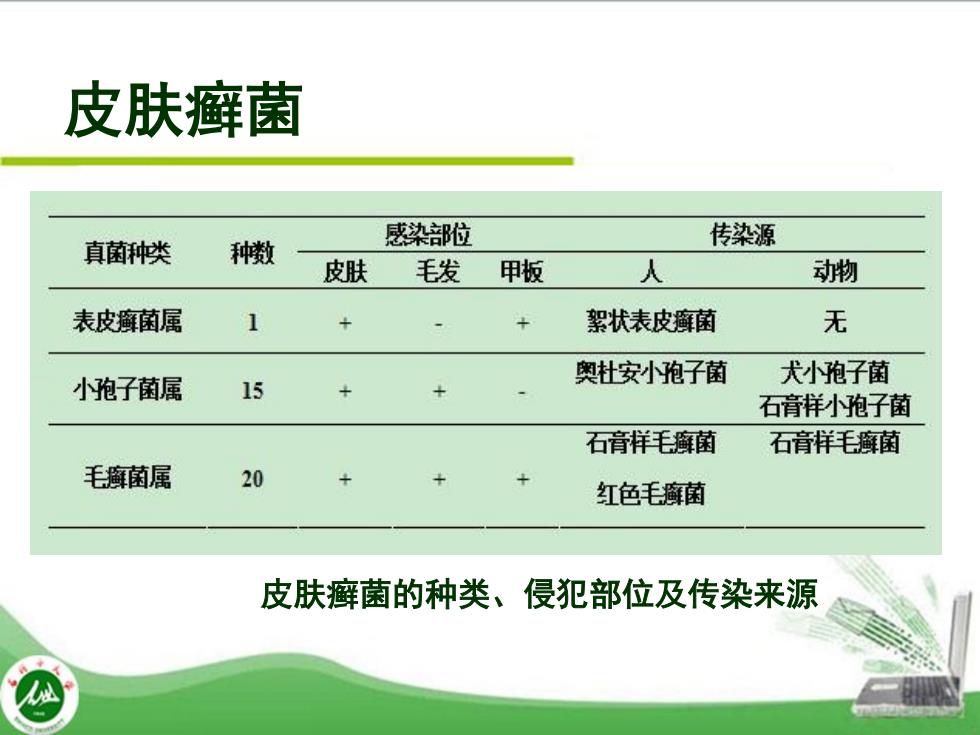 皮肤癣菌

| 真菌种类 | 种数 | 感染部位 皮肤 | 感染部位 毛发 | 感染部位 甲板 | 传染源 人 | 传染源 动物 |
|---|---|---|---|---|---|---|
| 表皮癣菌属 | 1 | + | - | + | 絮状表皮癣菌 | 无 |
| 小孢子菌属 | 15 | + | + | - | 奥杜安小孢子菌 | 犬小孢子菌 石膏样小孢子菌 |
| 毛癣菌属 | 20 | + | + | + | 石膏样毛癣菌 红色毛癣菌 | 石膏样毛癣菌 |

皮肤癣菌的种类、侵犯部位及传染来源